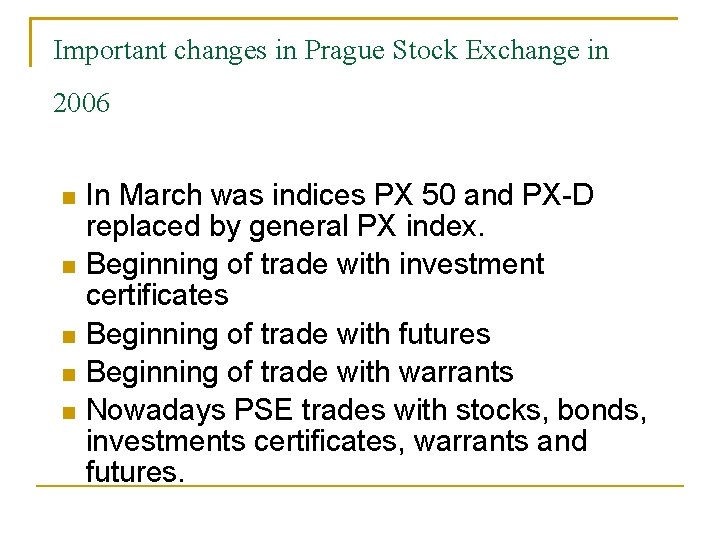 Important changes in Prague Stock Exchange in 2006

- In March was indices PX 50 and PX-D replaced by general PX index.
- Beginning of trade with investment certificates
- Beginning of trade with futures
- Beginning of trade with warrants
- Nowadays PSE trades with stocks, bonds, investments certificates, warrants and futures.